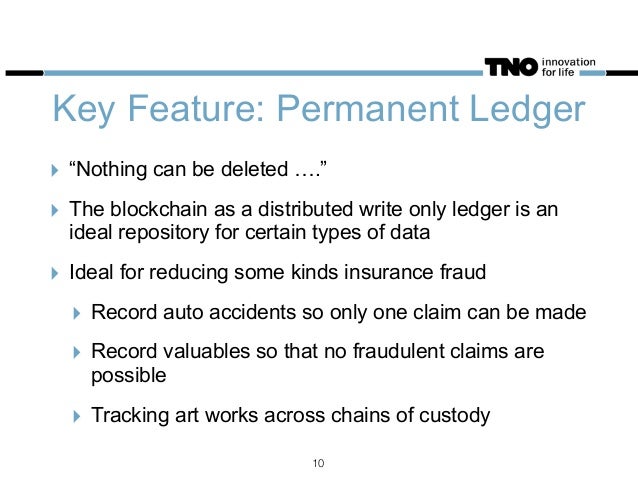 TNO innovation for life

Key Feature: Permanent Ledger

“Nothing can be deleted ….”

The blockchain as a distributed write only ledger is an ideal repository for certain types of data

Ideal for reducing some kinds insurance fraud

Record auto accidents so only one claim can be made

Record valuables so that no fraudulent claims are possible

Tracking art works across chains of custody

10